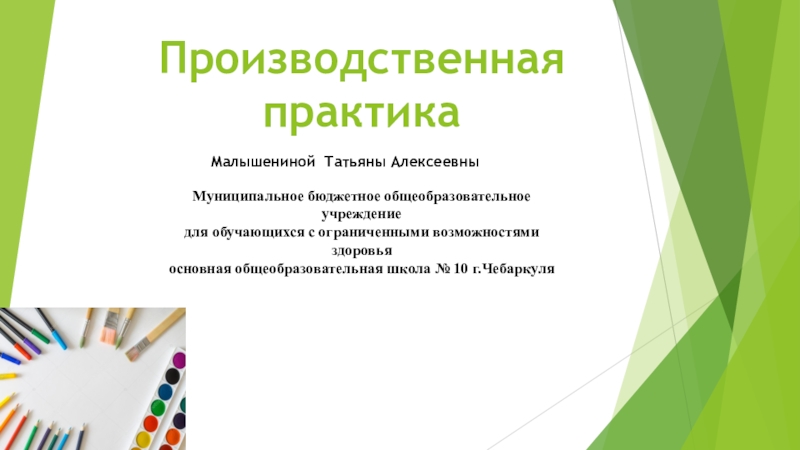 Производственная практика

Малышениной Татьяны Алексеевны

Муниципальное бюджетное общеобразовательное учреждение
для обучающихся с ограниченными возможностями здоровья
основная общеобразовательная школа № 10 г.Чебаркуля